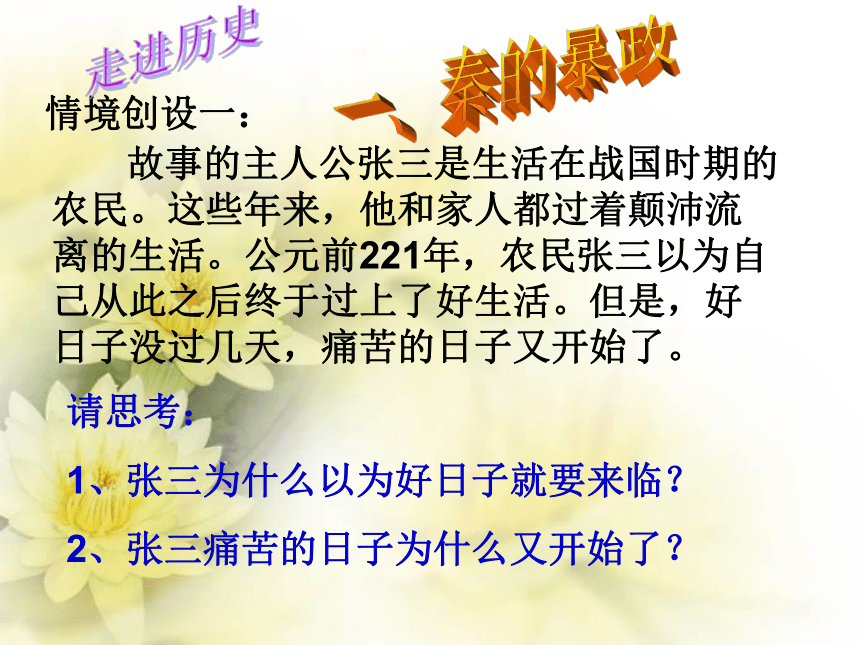 走进历史

一、秦的暴政

情境创设一：

故事的主人公张三是生活在战国时期的农民。这些年来，他和家人都过着颠沛流离的生活。公元前221年，农民张三以为自己从此之后终于过上了好生活。但是，好日子没过几天，痛苦的日子又开始了。

请思考：

1、张三为什么以为好日子就要来临？

2、张三痛苦的日子为什么又开始了？